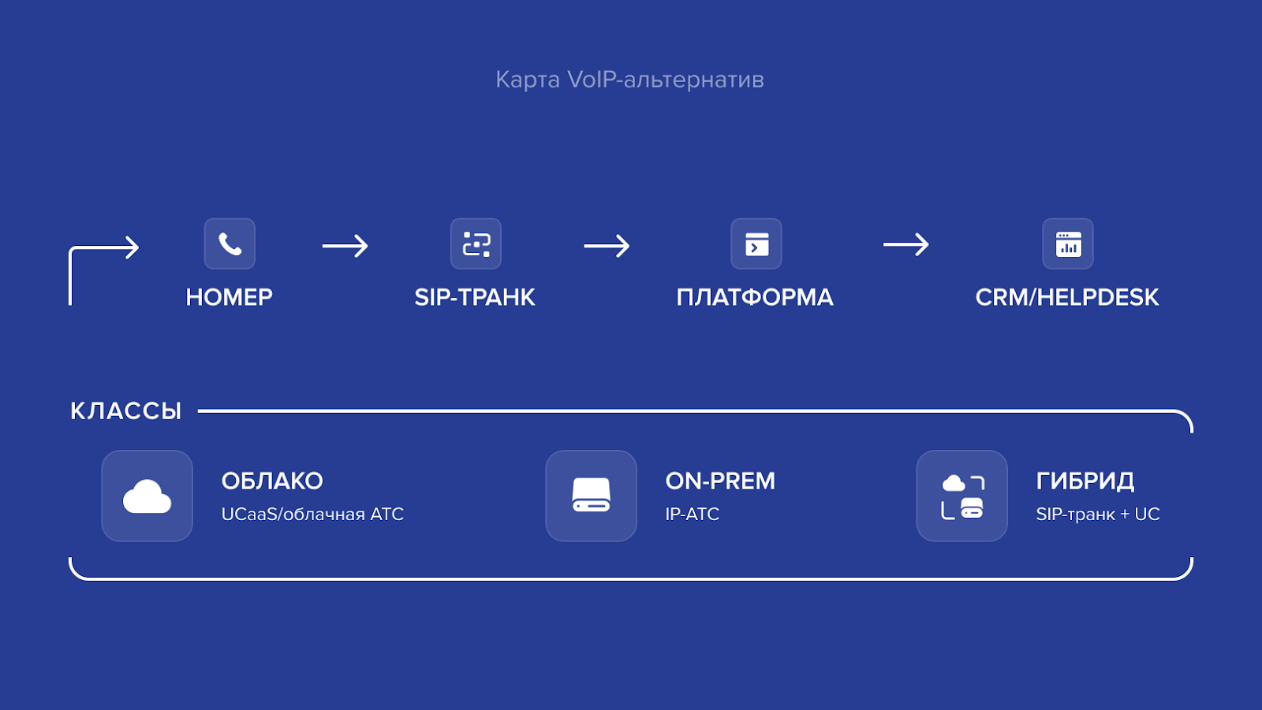 Карта VoIP-альтернатив

НОМЕР

SIP-ТРАНК

ПЛАТФОРМА

CRM/HELPDESK

КЛАССЫ

ОБЛАКО
UCaaS/облачная АТС

ON-PREM
IP-АТС

ГИБРИД
SIP-транк + UC